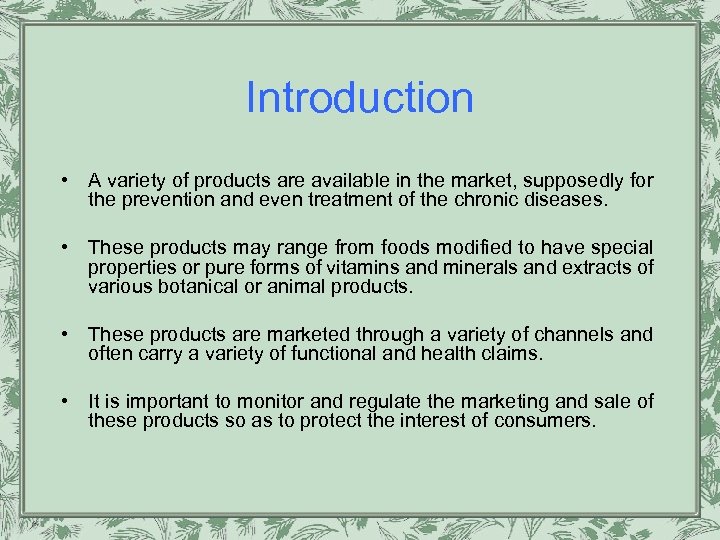 Introduction

• A variety of products are available in the market, supposedly for the prevention and even treatment of the chronic diseases.

• These products may range from foods modified to have special properties or pure forms of vitamins and minerals and extracts of various botanical or animal products.

• These products are marketed through a variety of channels and often carry a variety of functional and health claims.

• It is important to monitor and regulate the marketing and sale of these products so as to protect the interest of consumers.